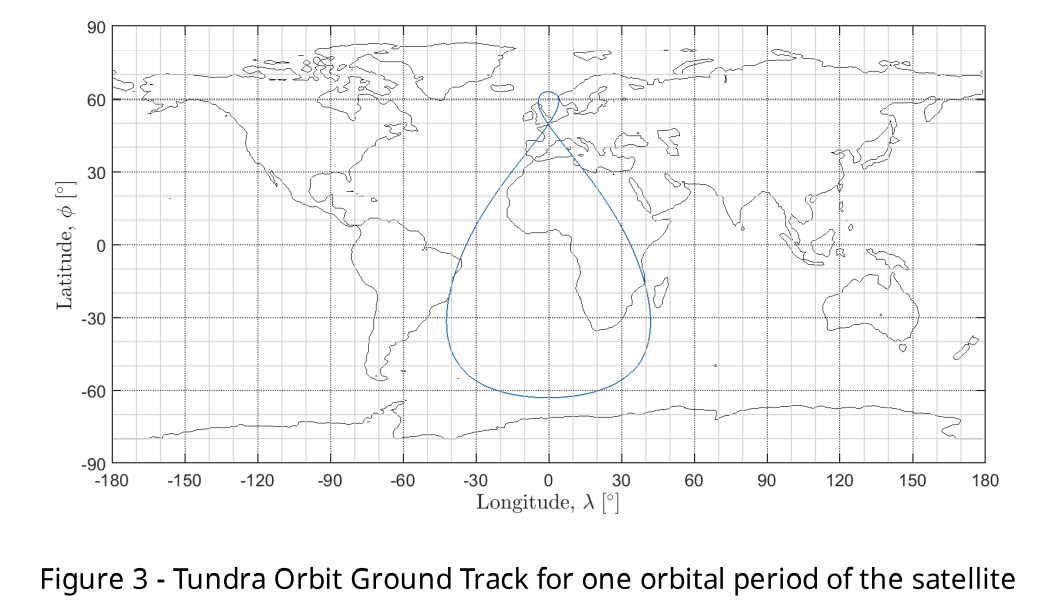 90
60
30
0
-30
-60
-90
Latitude, $\phi$ [°]
-180 -150 -120 -90 -60 -30 0 30 60 90 120 150 180
Longitude, $\lambda$ [°]

Figure 3 - Tundra Orbit Ground Track for one orbital period of the satellite